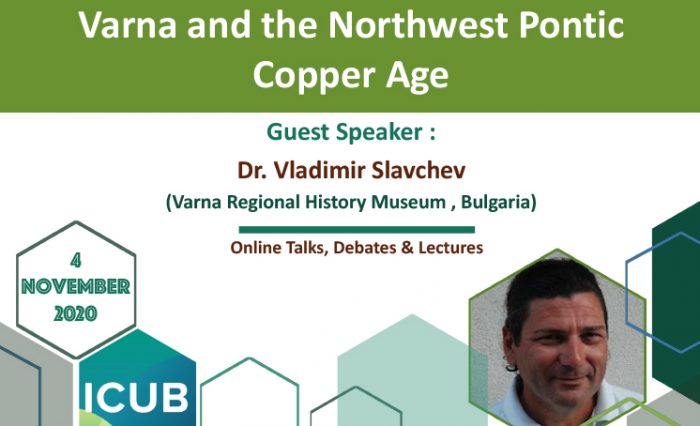 Varna and the Northwest Pontic Copper Age

Guest Speaker :

Dr. Vladimir Slavchev

(Varna Regional History Museum , Bulgaria)

Online Talks, Debates & Lectures

4
NOVEMBER
2020

ICUB